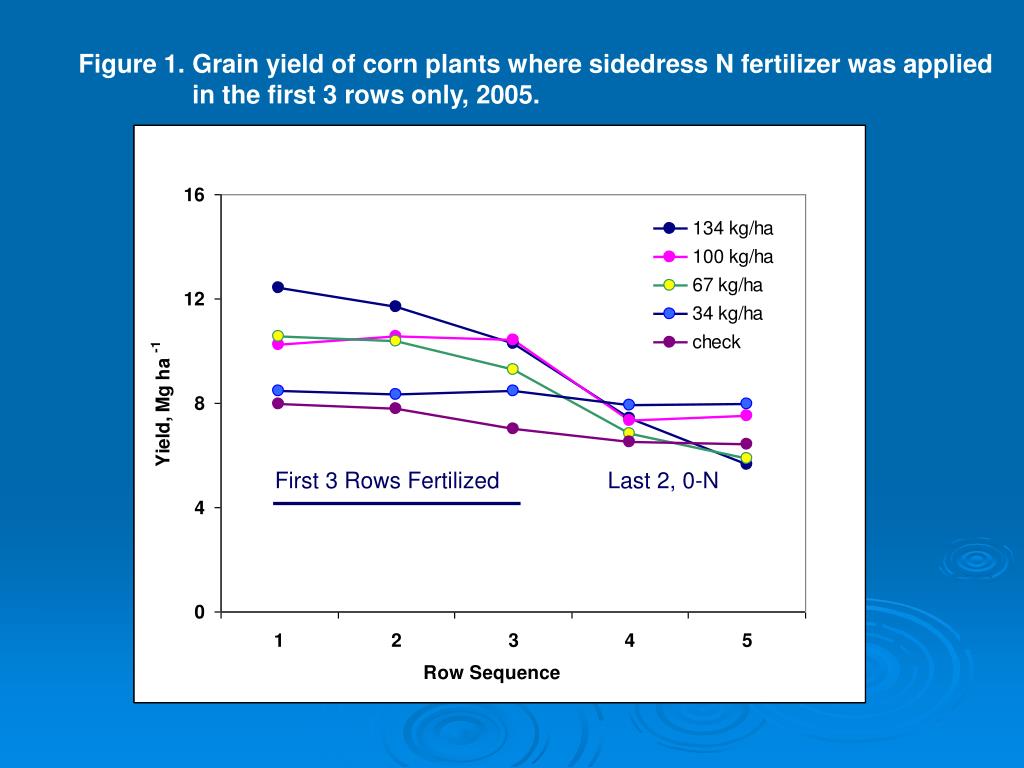 Figure 1. Grain yield of corn plants where sidedress N fertilizer was applied in the first 3 rows only, 2005.

16
12
8
4
0

Yield, Mg ha $^{-1}$

134 kg/ha
100 kg/ha
67 kg/ha
34 kg/ha
check

First 3 Rows Fertilized

Last 2, 0-N

1
2
3
4
5

Row Sequence